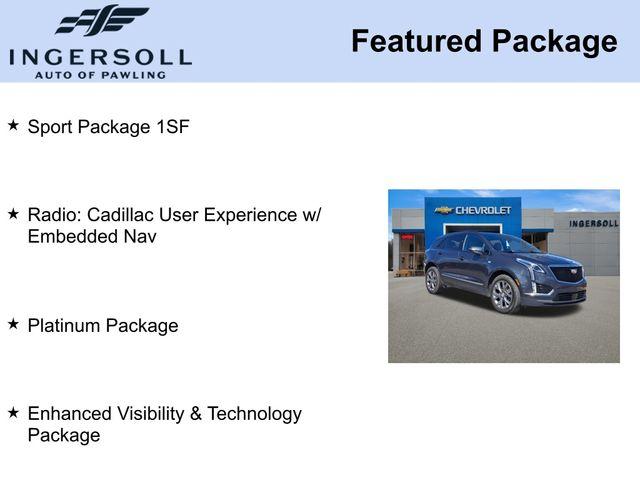 INGERSOLL
AUTO OF PAWLING

Featured Package

★ Sport Package 1SF

★ Radio: Cadillac User Experience w/ Embedded Nav

★ Platinum Package

★ Enhanced Visibility & Technology Package

CHEVROLET

INGERSOLL